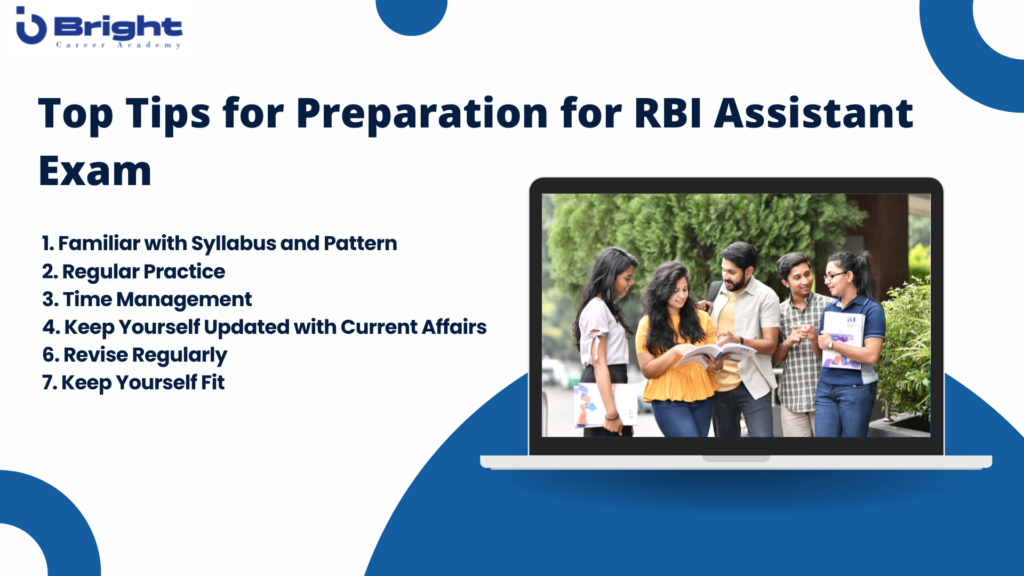 Bright
Career Academy

Top Tips for Preparation for RBI Assistant Exam

1. Familiar with Syllabus and Pattern
2. Regular Practice
3. Time Management
4. Keep Yourself Updated with Current Affairs
6. Revise Regularly
7. Keep Yourself Fit